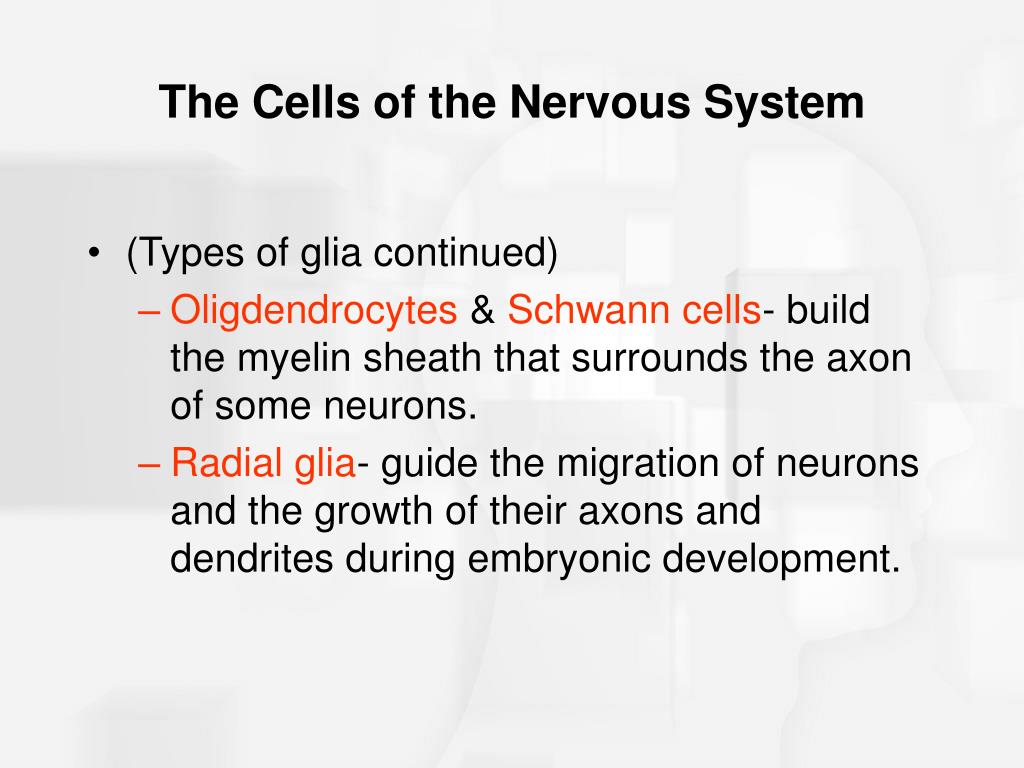 The Cells of the Nervous System

• (Types of glia continued)
– Oligdendrocytes & Schwann cells- build the myelin sheath that surrounds the axon of some neurons.
– Radial glia- guide the migration of neurons and the growth of their axons and dendrites during embryonic development.